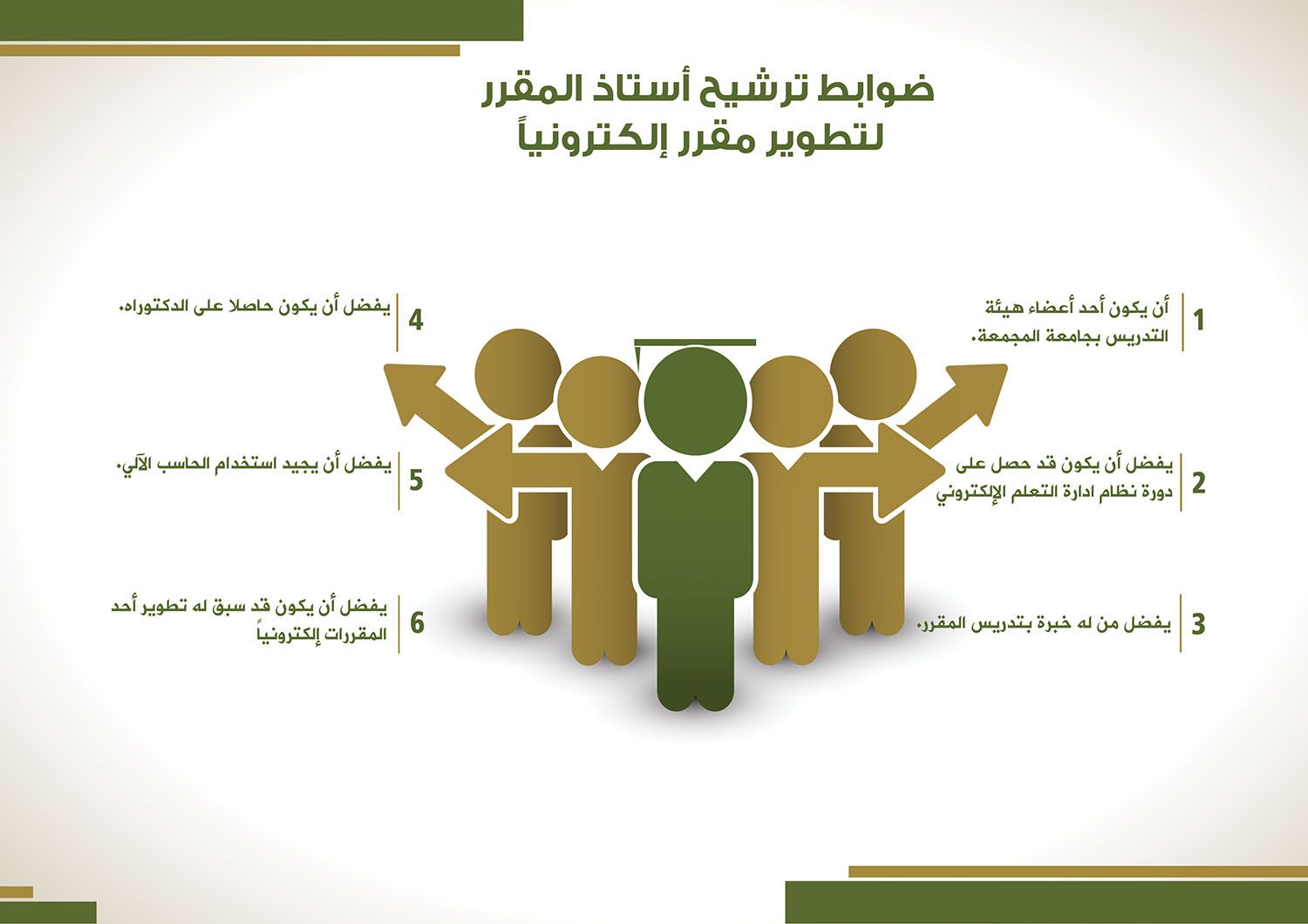 ضوابط ترشيح أستاذ المقرر
لتطوير مقرر إلكترونياً

1 أن يكون أحد أعضاء هيئة التدريس بجامعة المجمعة.

2 يفضل أن يكون قد حصل على دورة نظام ادارة التعلم الإلكتروني

3 يفضل من له خبرة بتدريس المقرر.

4 يفضل أن يكون حاصلا على الدكتوراه.

5 يفضل أن يجيد استخدام الحاسب الآلي.

6 يفضل أن يكون قد سبق له تطوير أحد المقررات إلكترونياً